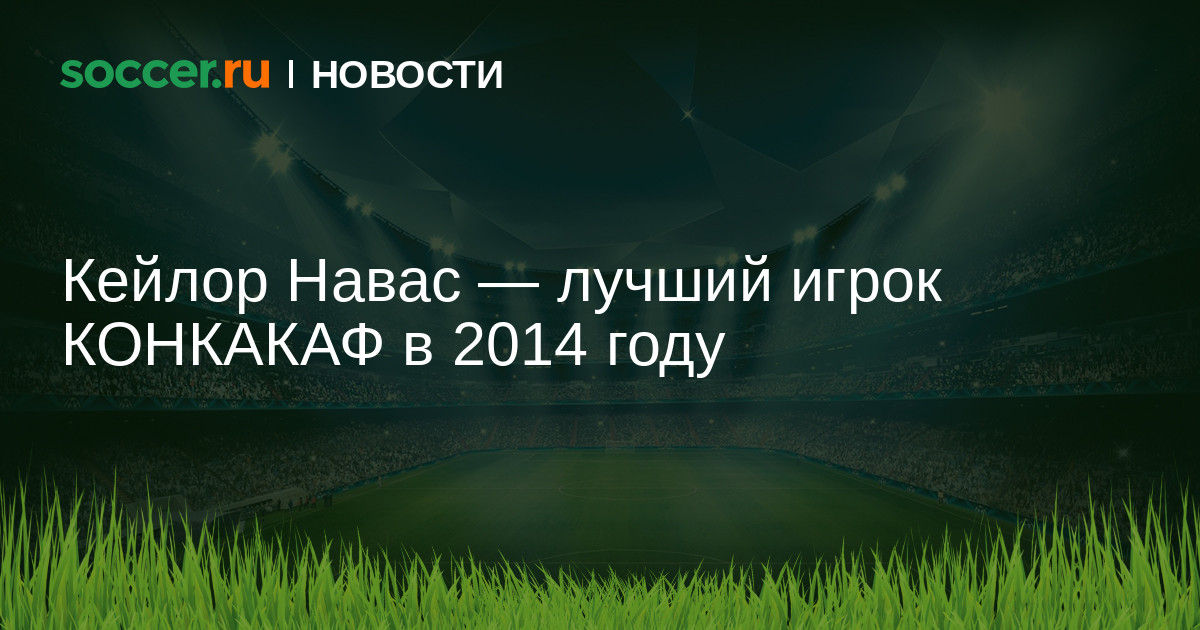 soccer.ru | НОВОСТИ

Кейлор Навас — лучший игрок КОНКАКАФ в 2014 году